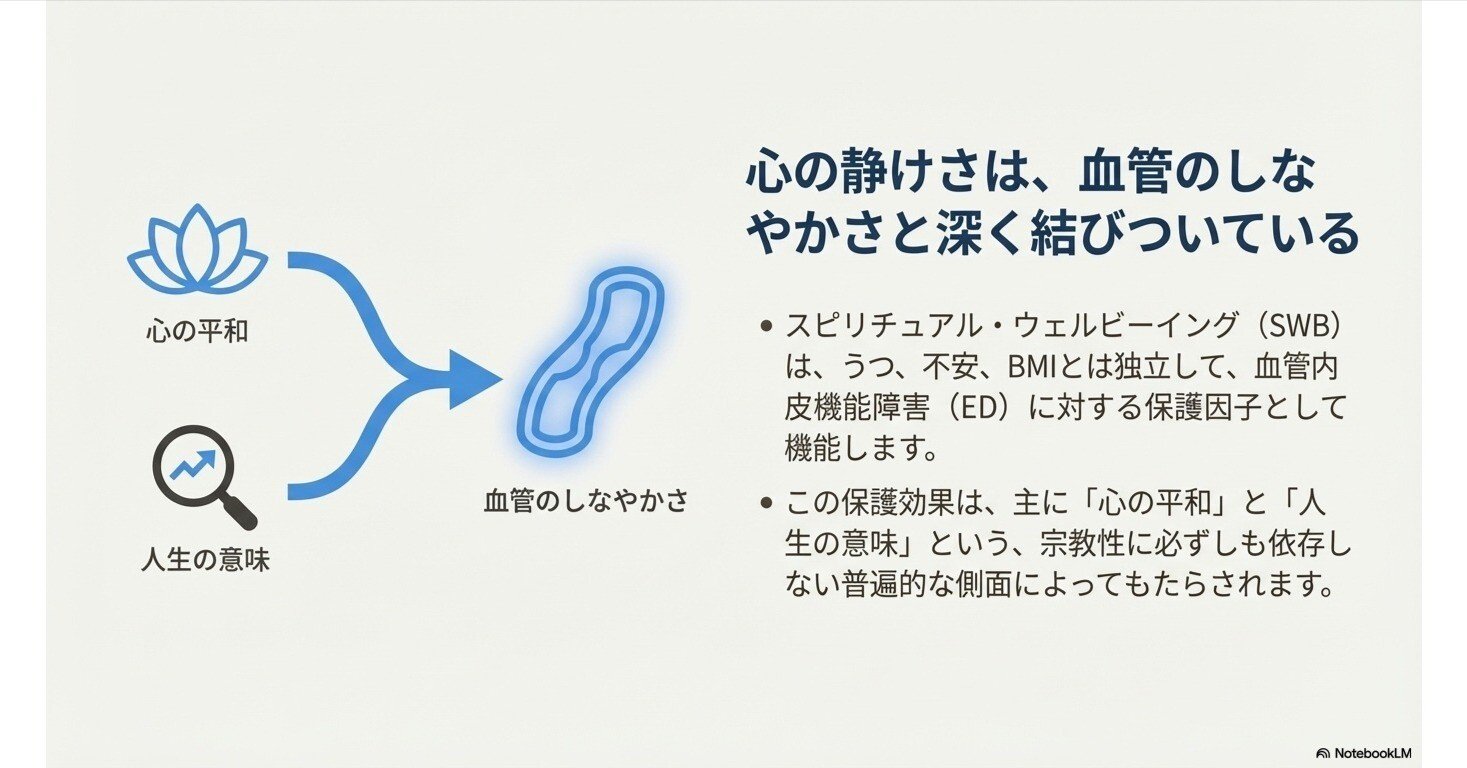 心の平和

人生の意味

血管のしなやかさ

心の静けさは、血管のしなやかさと深く結びついている

• スピリチュアル・ウェルビーイング（SWB）は、うつ、不安、BMIとは独立して、血管内皮機能障害（ED）に対する保護因子として機能します。

• この保護効果は、主に「心の平和」と「人生の意味」という、宗教性に必ずしも依存しない普遍的な側面によってもたらされます。

NotebookLM